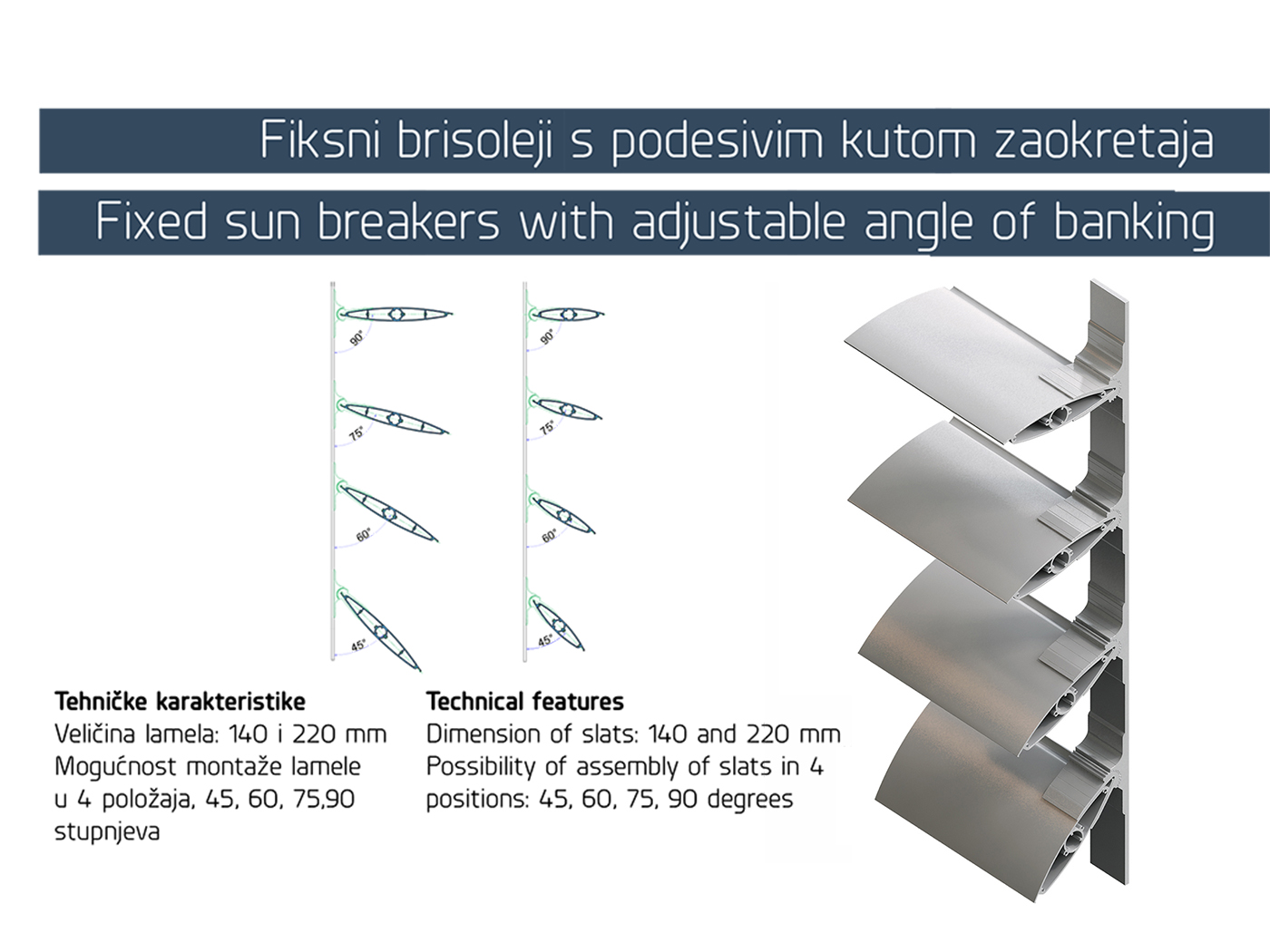 Fiksni brisoleji s podesivim kutom zaokretaja

Fixed sun breakers with adjustable angle of banking

90°
75°
60°
45°

90°
75°
60°
45°

**Tehničke karakteristike**
Veličina lamela: 140 i 220 mm
Mogućnost montaže lamele u 4 položaja, 45, 60, 75,90 stupnjeva

**Technical features**
Dimension of slats: 140 and 220 mm
Possibility of assembly of slats in 4 positions: 45, 60, 75, 90 degrees